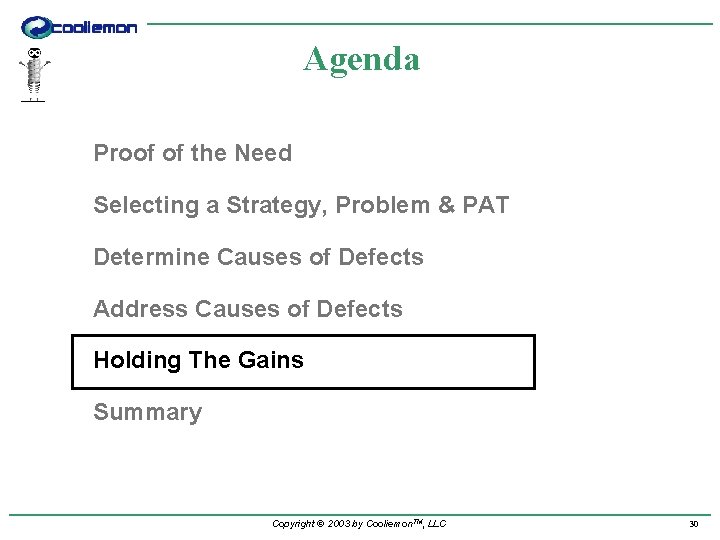 coollemon

Agenda

Proof of the Need

Selecting a Strategy, Problem & PAT

Determine Causes of Defects

Address Causes of Defects

Holding The Gains

Summary

Copyright © 2003 by Coollemon™, LLC

30